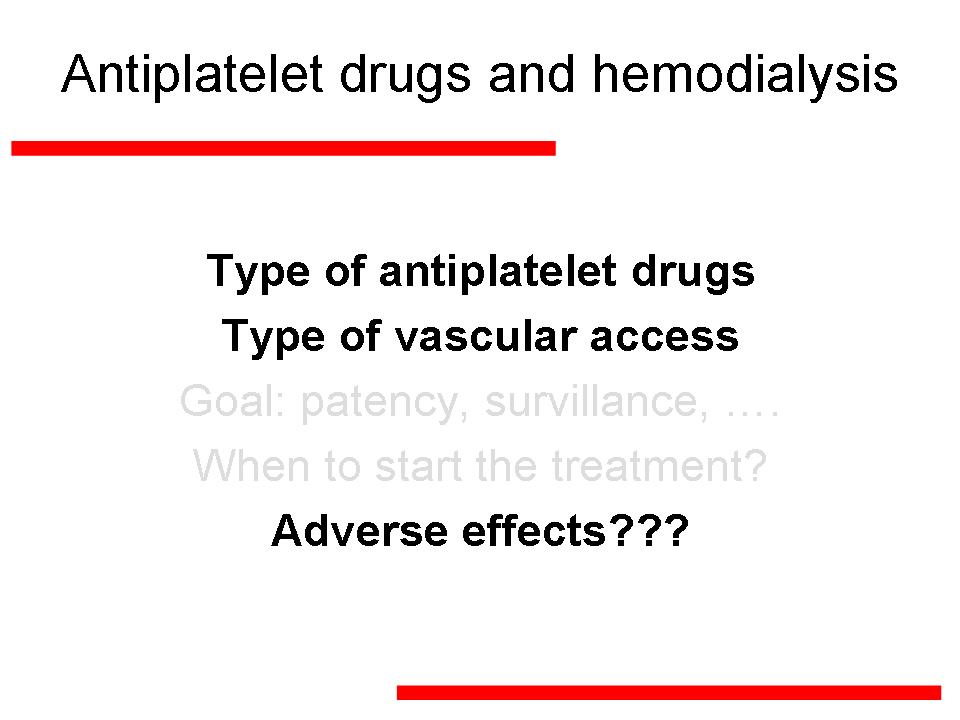 Antiplatelet drugs and hemodialysis

Type of antiplatelet drugs

Type of vascular access

Goal: patency, survillance, ….

When to start the treatment?

Adverse effects???